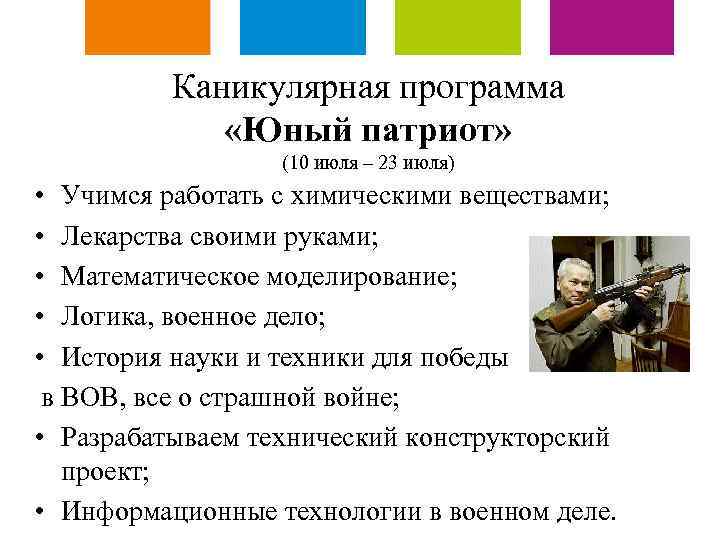 Каникулярная программа
«Юный патриот»
(10 июля – 23 июля)

• Учимся работать с химическими веществами;
• Лекарства своими руками;
• Математическое моделирование;
• Логика, военное дело;
• История науки и техники для победы в ВОВ, все о страшной войне;
• Разрабатываем технический конструкторский проект;
• Информационные технологии в военном деле.